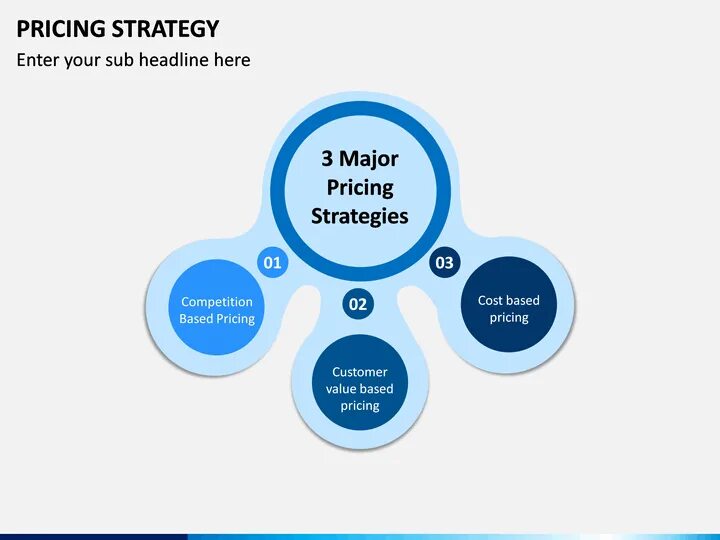 PRICING STRATEGY
Enter your sub headline here

3 Major Pricing Strategies

01
Competition Based Pricing

02
Customer value based pricing

03
Cost based pricing